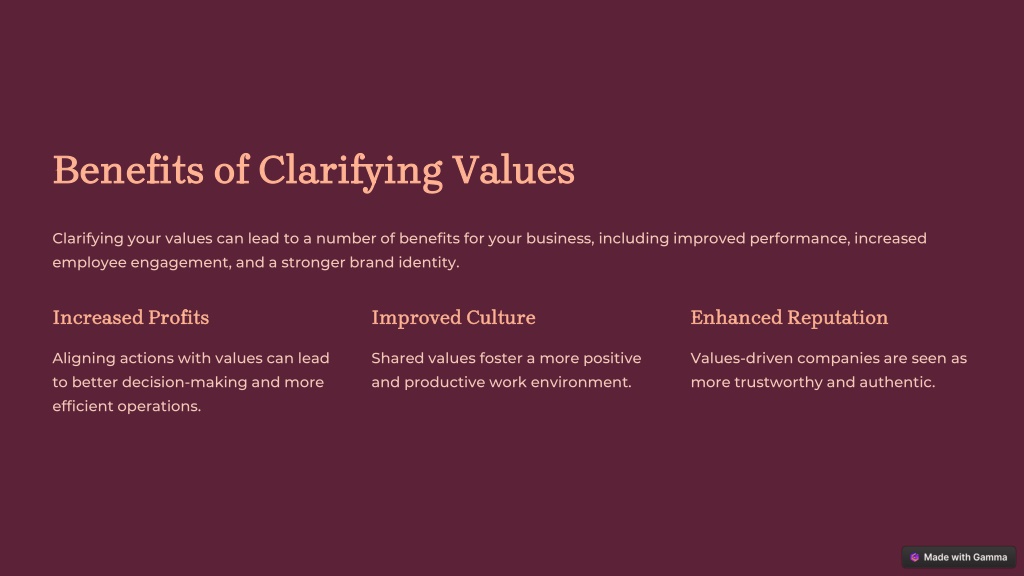 Benefits of Clarifying Values

Clarifying your values can lead to a number of benefits for your business, including improved performance, increased employee engagement, and a stronger brand identity.

Increased Profits

Aligning actions with values can lead to better decision-making and more efficient operations.

Improved Culture

Shared values foster a more positive and productive work environment.

Enhanced Reputation

Values-driven companies are seen as more trustworthy and authentic.

Made with Gamma